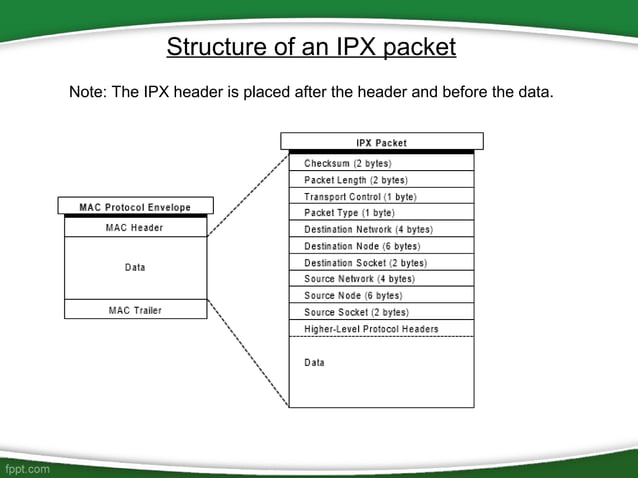 Structure of an IPX packet

Note: The IPX header is placed after the header and before the data.

MAC Protocol Envelope

MAC Header

Data

MAC Trailer

IPX Packet

Checksum (2 bytes)

Packet Length (2 bytes)

Transport Control (1 byte)

Packet Type (1 byte)

Destination Network (4 bytes)

Destination Node (6 bytes)

Destination Socket (2 bytes)

Source Network (4 bytes)

Source Node (6 bytes)

Source Socket (2 bytes)

Higher-Level Protocol Headers

Data

fppt.com